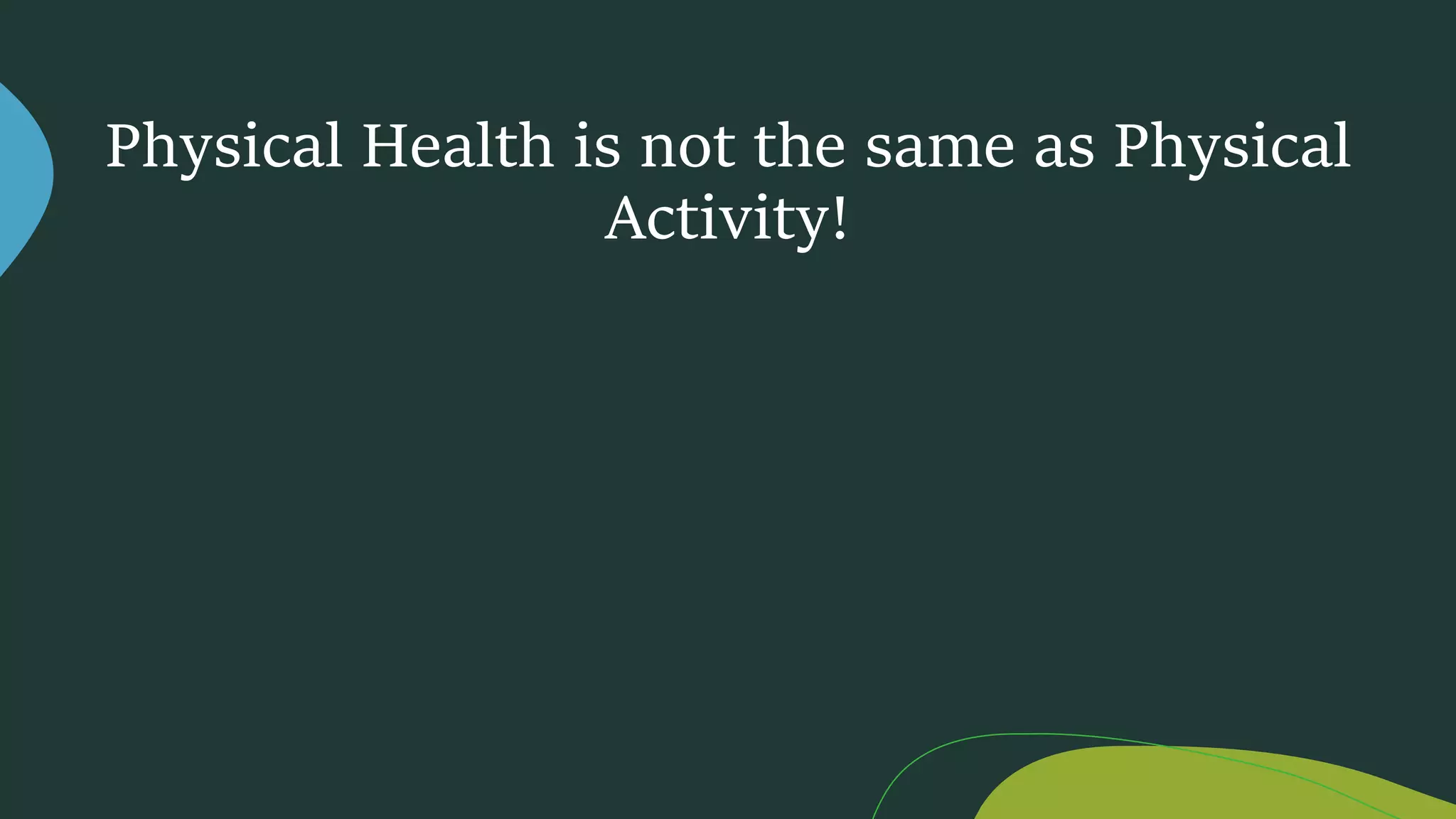 Physical Health is not the same as Physical Activity!